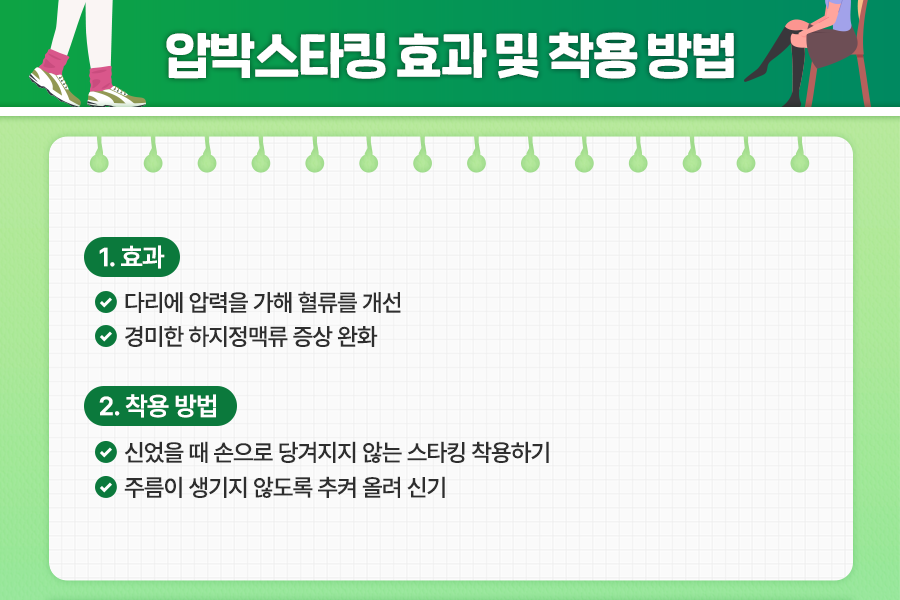 압박스타킹 효과 및 착용 방법

1. 효과

다리에 압력을 가해 혈류를 개선

경미한 하지정맥류 증상 완화

2. 착용 방법

신었을 때 손으로 당겨지지 않는 스타킹 착용하기

주름이 생기지 않도록 추켜 올려 신기